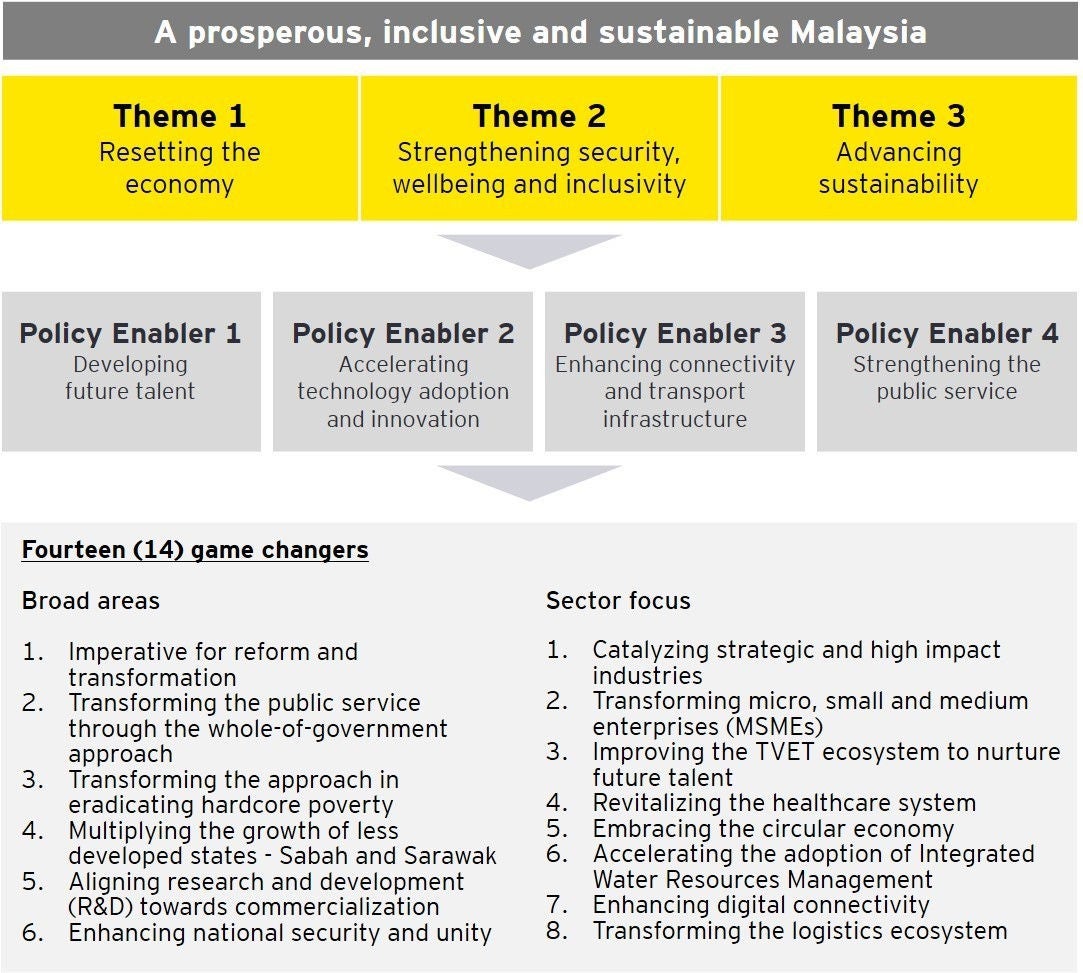 A prosperous, inclusive and sustainable Malaysia

Theme 1
Resetting the economy

Theme 2
Strengthening security, wellbeing and inclusivity

Theme 3
Advancing sustainability

Policy Enabler 1
Developing future talent

Policy Enabler 2
Accelerating technology adoption and innovation

Policy Enabler 3
Enhancing connectivity and transport infrastructure

Policy Enabler 4
Strengthening the public service

Fourteen (14) game changers

Broad areas

1. Imperative for reform and transformation
2. Transforming the public service through the whole-of-government approach
3. Transforming the approach in eradicating hardcore poverty
4. Multiplying the growth of less developed states - Sabah and Sarawak
5. Aligning research and development (R&D) towards commercialization
6. Enhancing national security and unity

Sector focus

1. Catalyzing strategic and high impact industries
2. Transforming micro, small and medium enterprises (MSMEs)
3. Improving the TVET ecosystem to nurture future talent
4. Revitalizing the healthcare system
5. Embracing the circular economy
6. Accelerating the adoption of Integrated Water Resources Management
7. Enhancing digital connectivity
8. Transforming the logistics ecosystem